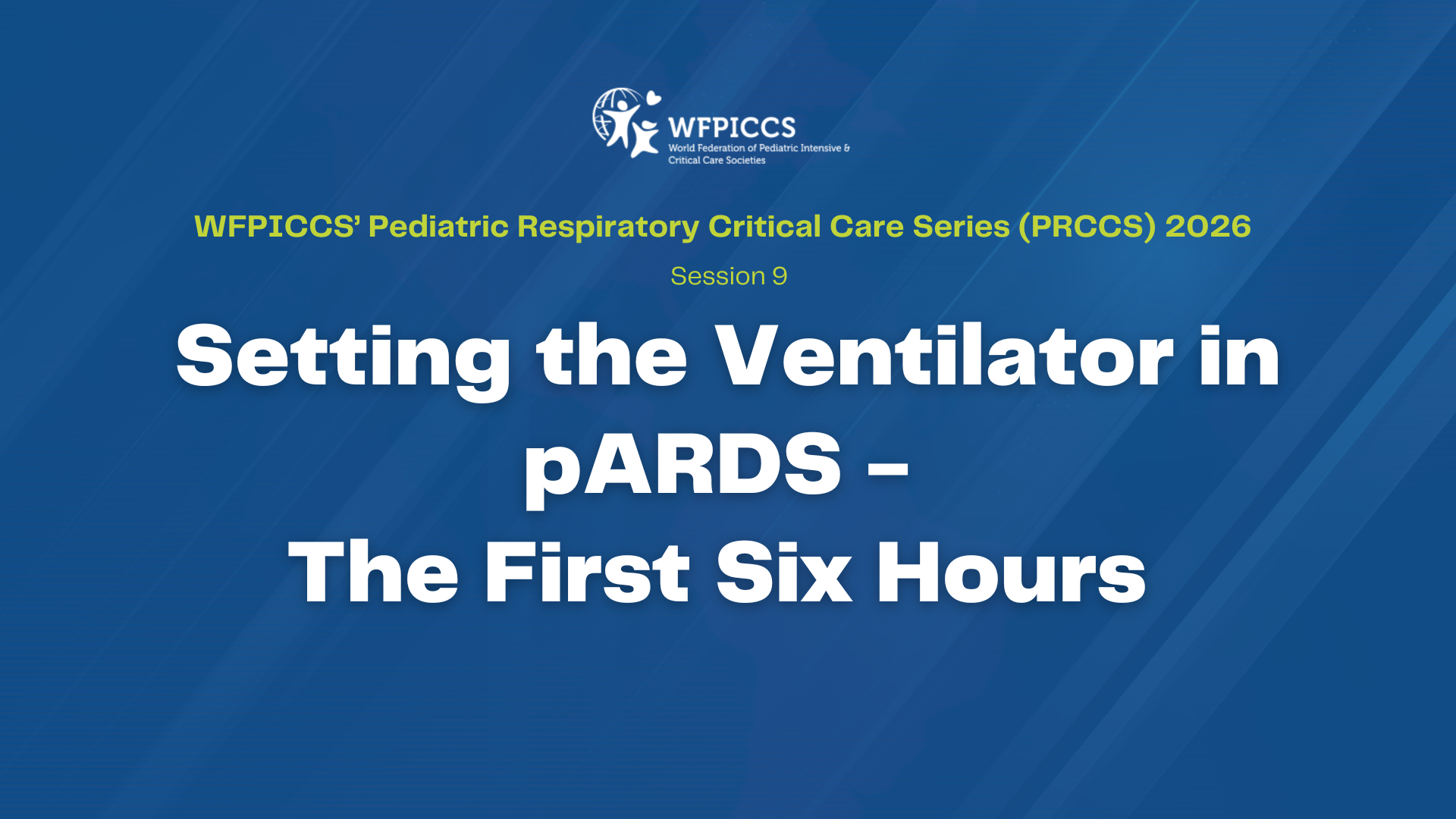 WFPICCS
World Federation of Pediatric Intensive & Critical Care Societies

WFPICCS' Pediatric Respiratory Critical Care Series (PRCCS) 2026

Session 9

Setting the Ventilator in pARDS –
The First Six Hours